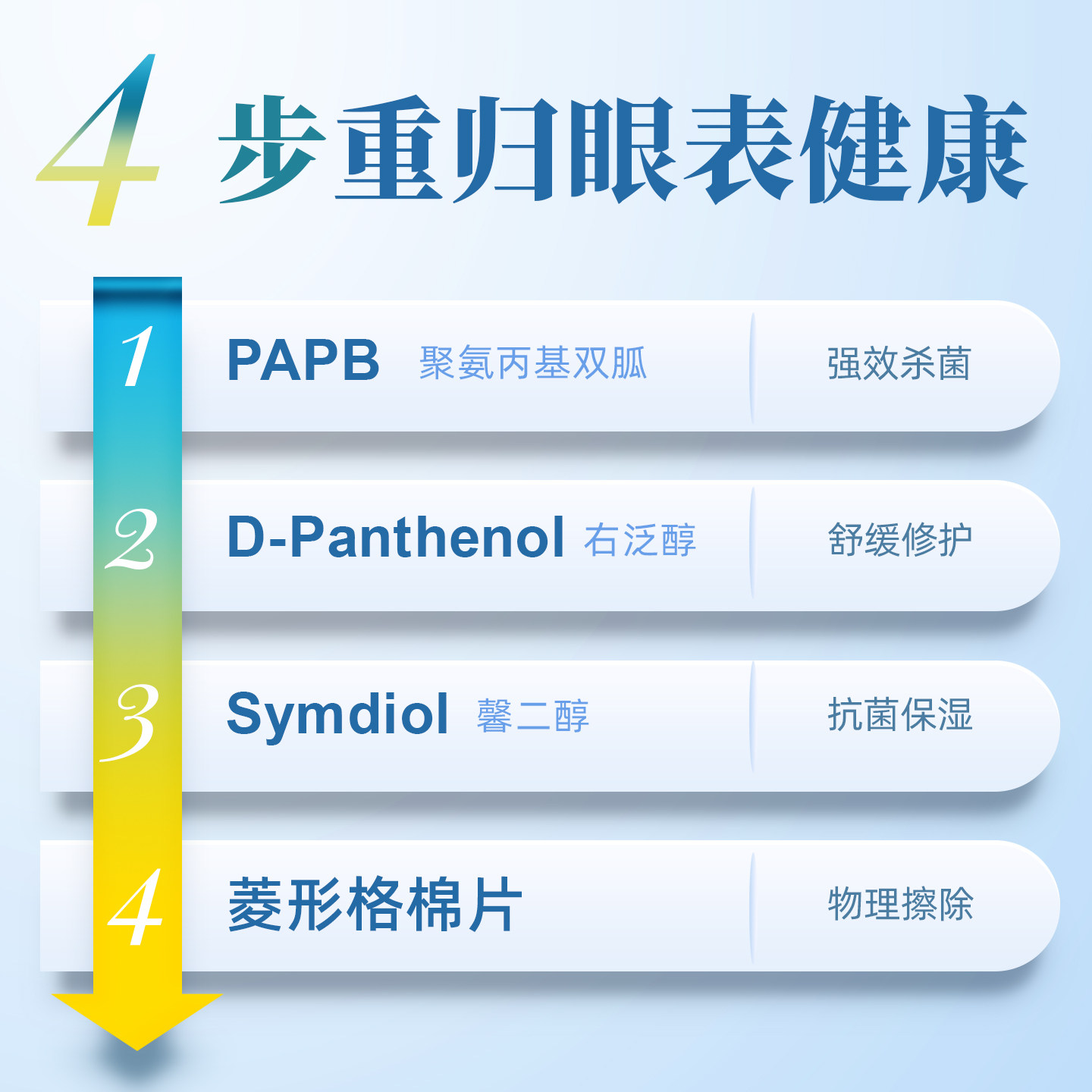 4 步重归眼表健康

1 PAPB 聚氨丙基双胍 强效杀菌

2 D-Panthenol 右泛醇 舒缓修护

3 Symdiol 馨二醇 抗菌保湿

4 菱形格棉片 物理擦除